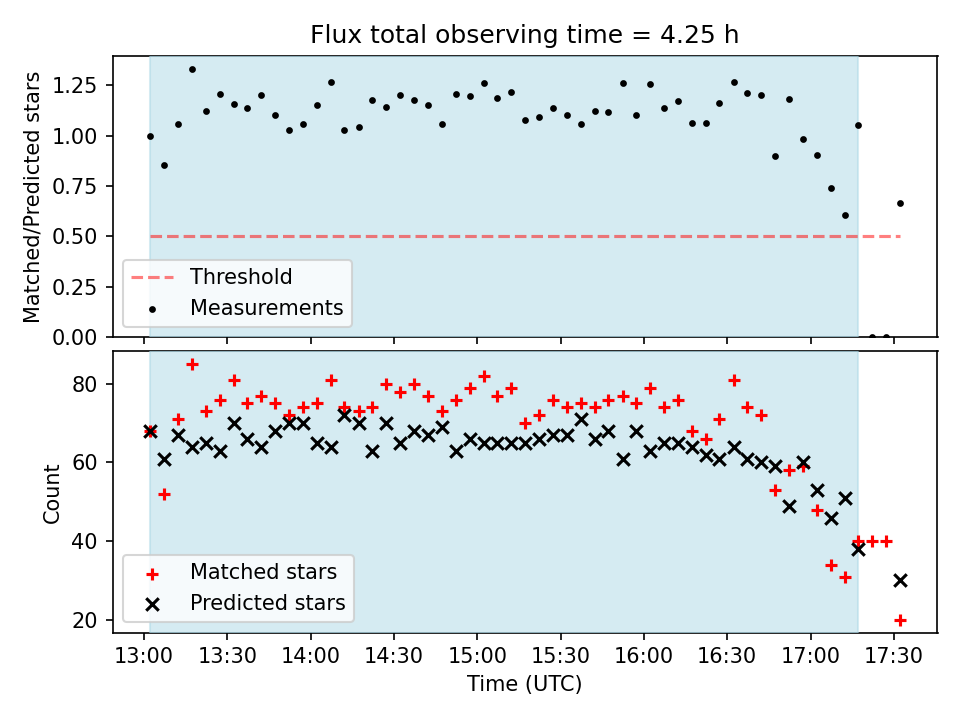 Flux total observing time = 4.25 h

Matched/Predicted stars

1.25
1.00
0.75
0.50
0.25
0.00

Threshold
Measurements

Count

80
60
40
20

Matched stars
Predicted stars

13:00 13:30 14:00 14:30 15:00 15:30 16:00 16:30 17:00 17:30

Time (UTC)